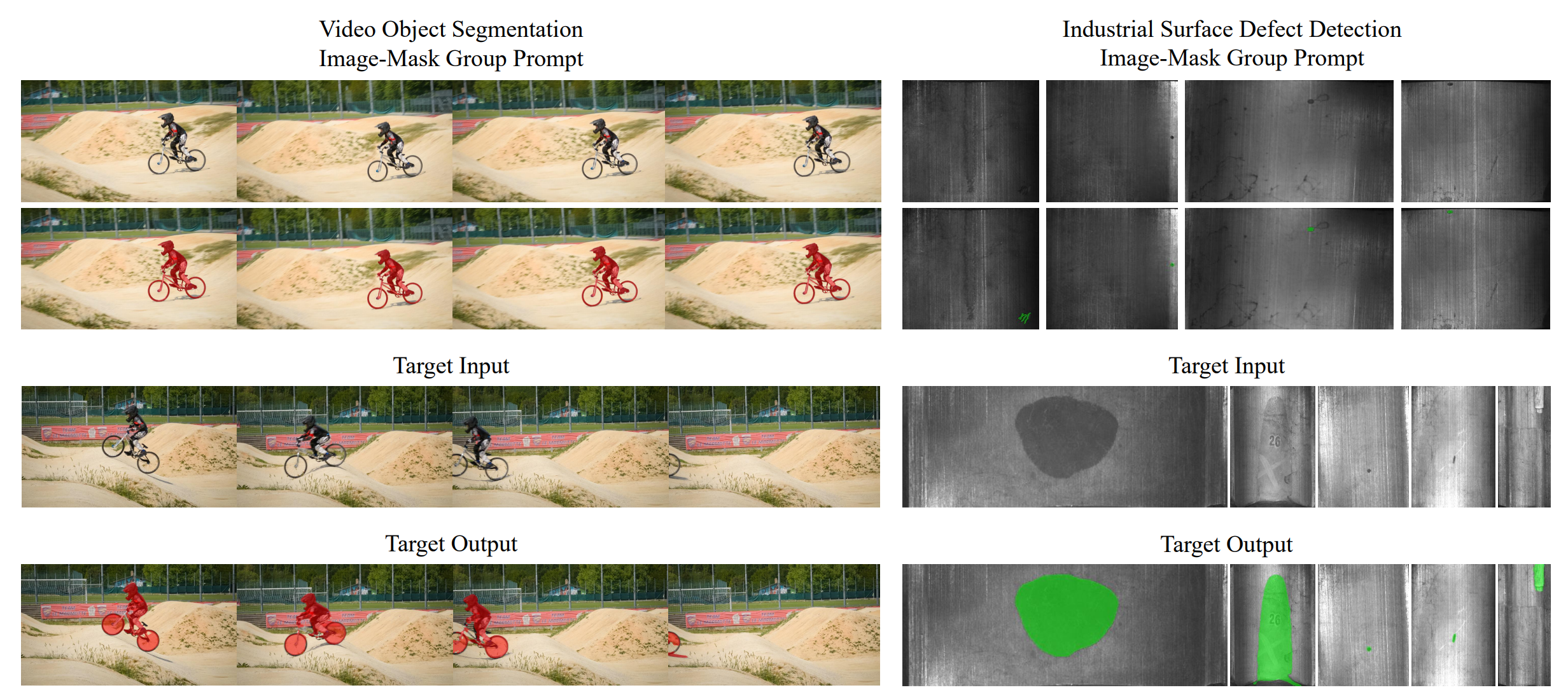 Video Object Segmentation
Image-Mask Group Prompt

Target Input

Target Output

Industrial Surface Defect Detection
Image-Mask Group Prompt

Target Input

26

Target Output

26